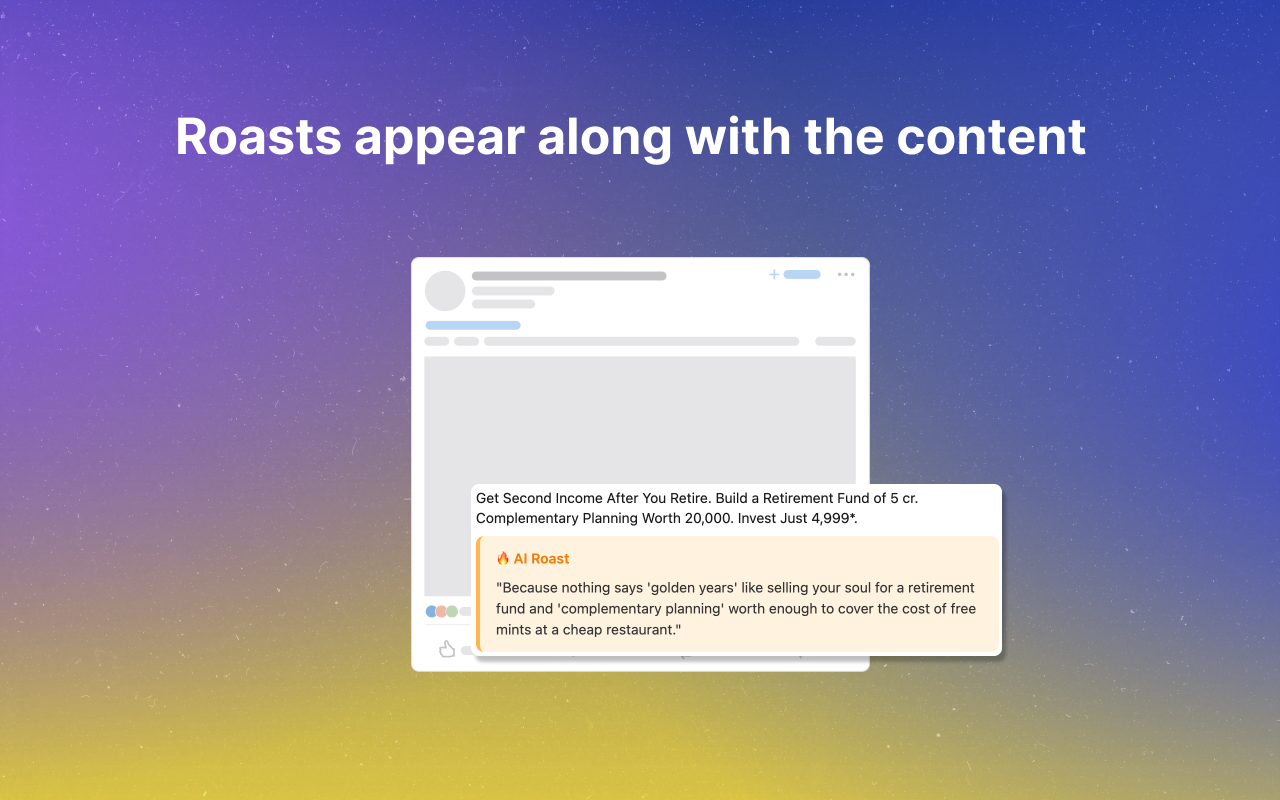 Roasts appear along with the content

Get Second Income After You Retire. Build a Retirement Fund of 5 cr. Complementary Planning Worth 20,000. Invest Just 4,999*.

🔥 AI Roast

"Because nothing says 'golden years' like selling your soul for a retirement fund and 'complementary planning' worth enough to cover the cost of free mints at a cheap restaurant."